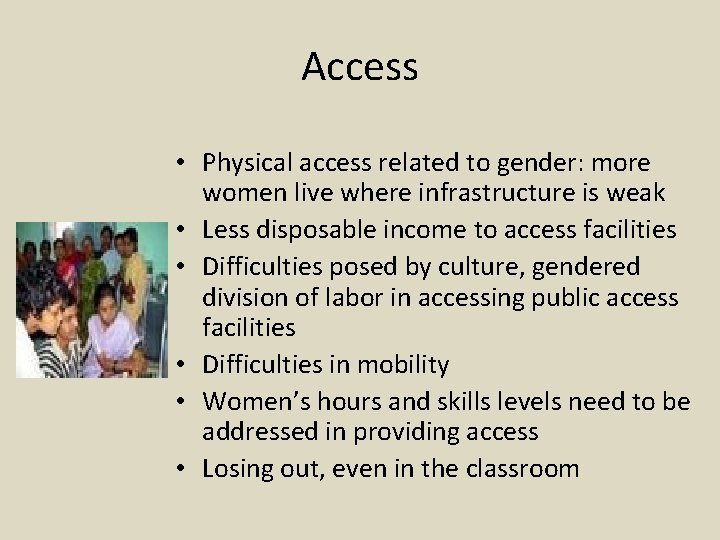 Access

• Physical access related to gender: more women live where infrastructure is weak
• Less disposable income to access facilities
• Difficulties posed by culture, gendered division of labor in accessing public access facilities
• Difficulties in mobility
• Women's hours and skills levels need to be addressed in providing access
• Losing out, even in the classroom